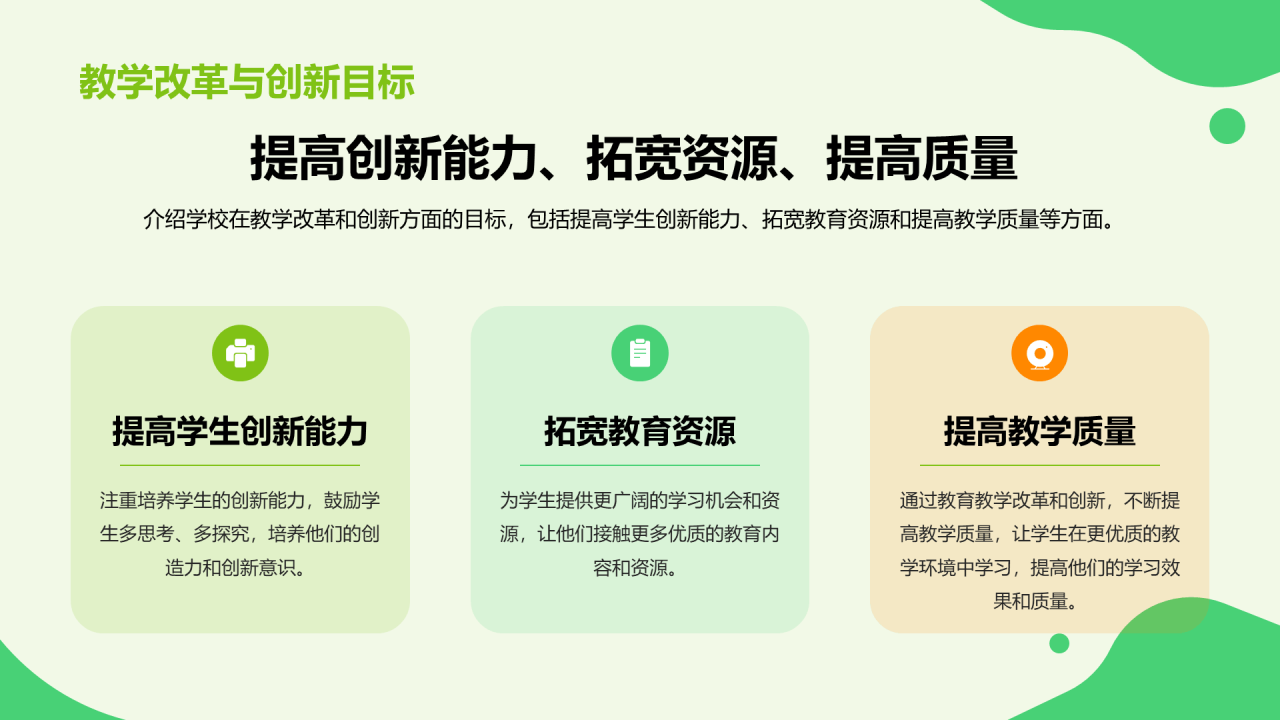 教学改革与创新目标

提高创新能力、拓宽资源、提高质量

介绍学校在教学改革和创新方面的目标，包括提高学生创新能力、拓宽教育资源和提高教学质量等方面。

提高学生创新能力

注重培养学生的创新能力，鼓励学生多思考、多探究，培养他们的创造力和创新意识。

拓宽教育资源

为学生提供更广阔的学习机会和资源，让他们接触更多优质的教育内容和资源。

提高教学质量

通过教育教学改革和创新，不断提高教学质量，让学生在更优质的教学环境中学习，提高他们的学习效果和质量。